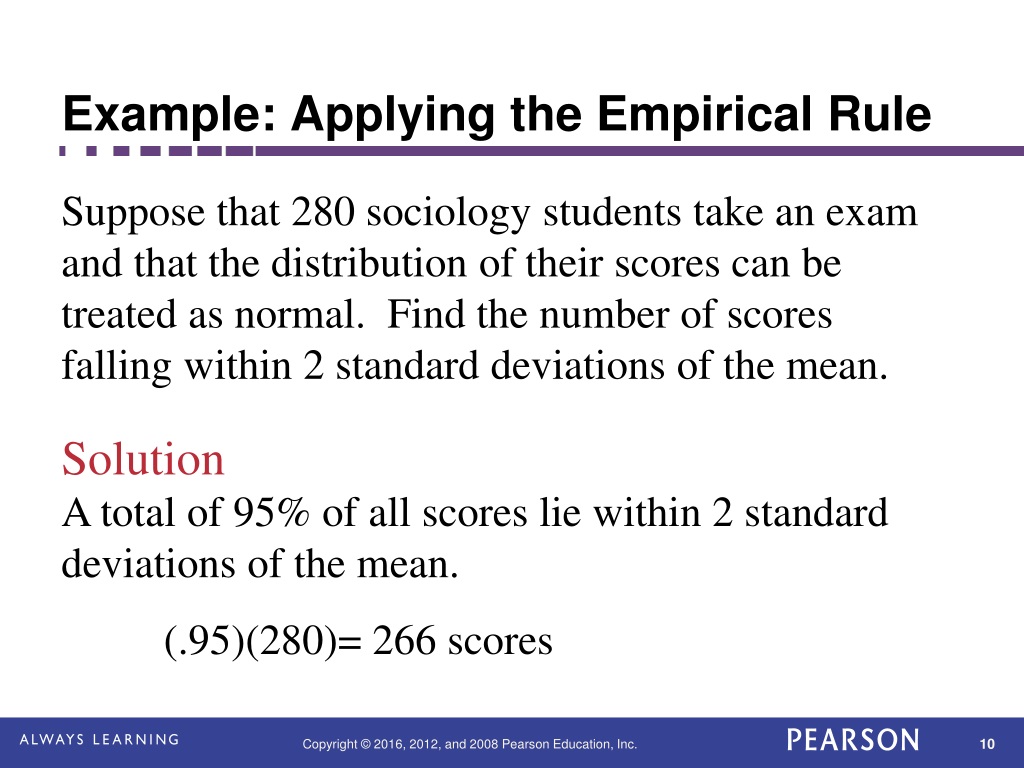 Example: Applying the Empirical Rule

Suppose that 280 sociology students take an exam and that the distribution of their scores can be treated as normal. Find the number of scores falling within 2 standard deviations of the mean.

Solution
A total of 95% of all scores lie within 2 standard deviations of the mean.

(.95)(280)= 266 scores

ALWAYS LEARNING

Copyright © 2016, 2012, and 2008 Pearson Education, Inc.

PEARSON

10